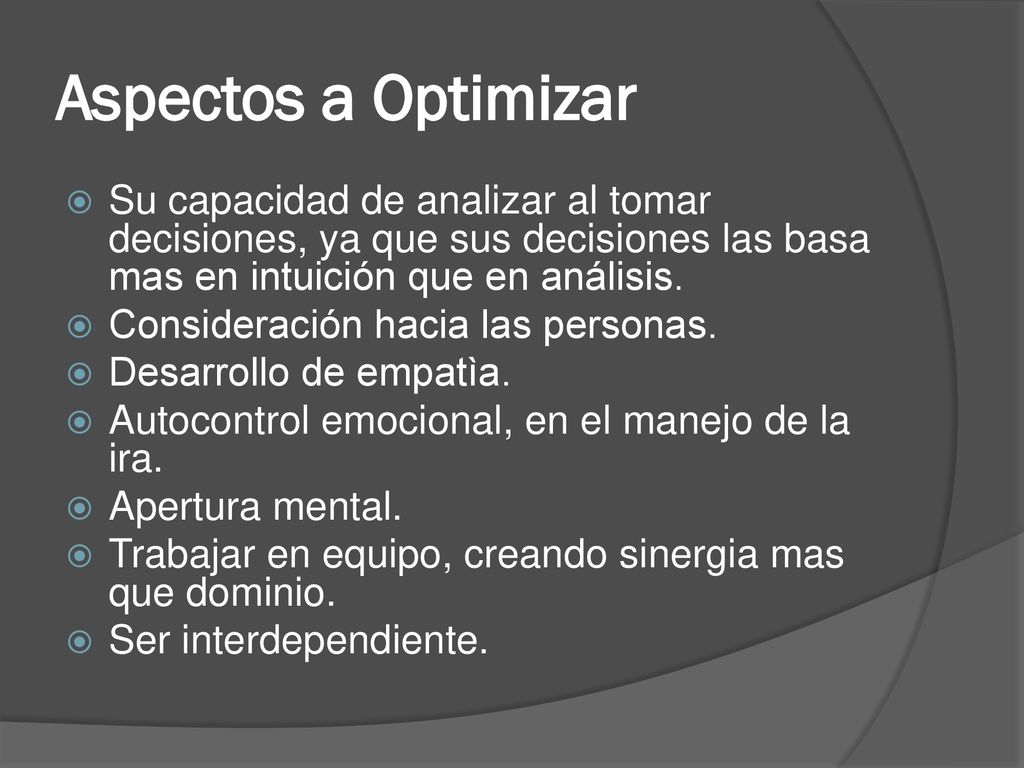 Aspectos a Optimizar

Su capacidad de analizar al tomar decisiones, ya que sus decisiones las basa mas en intuición que en análisis.
Consideración hacia las personas.
Desarrollo de empatìa.
Autocontrol emocional, en el manejo de la ira.
Apertura mental.
Trabajar en equipo, creando sinergia mas que dominio.
Ser interdependiente.